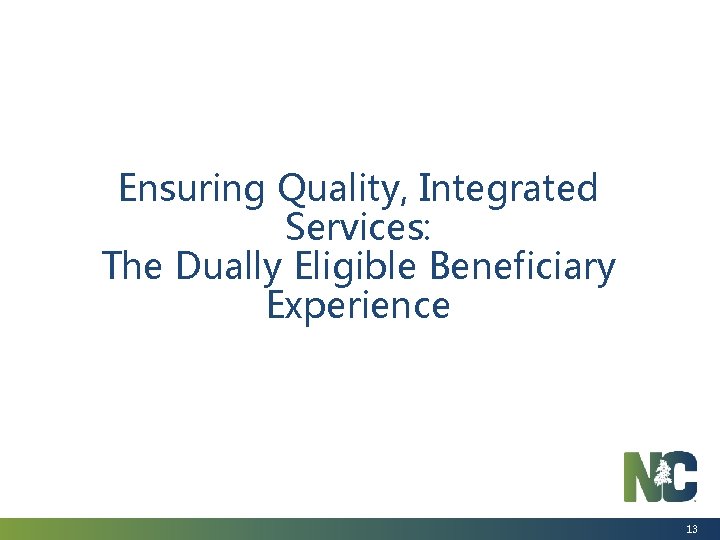 Ensuring Quality, Integrated Services:
The Dually Eligible Beneficiary Experience

NC

13